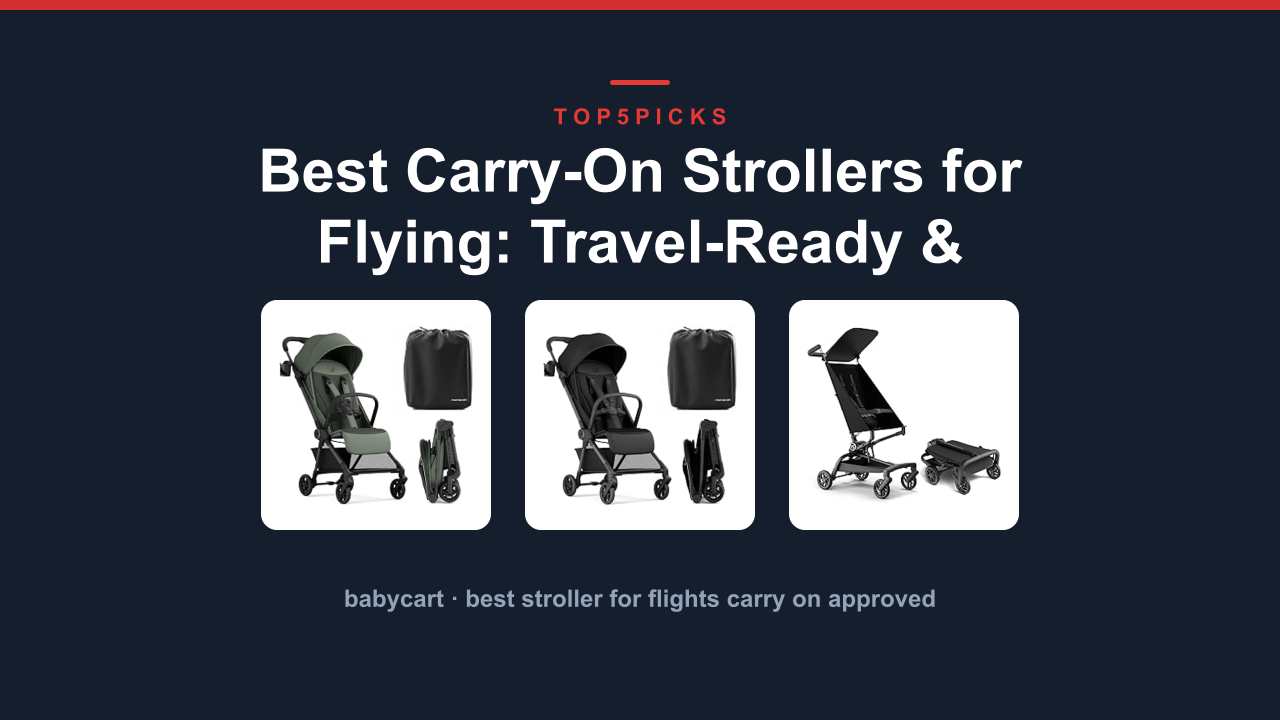 TOP5PICKS

Best Carry-On Strollers for Flying: Travel-Ready &

babycart · best stroller for flights carry on approved